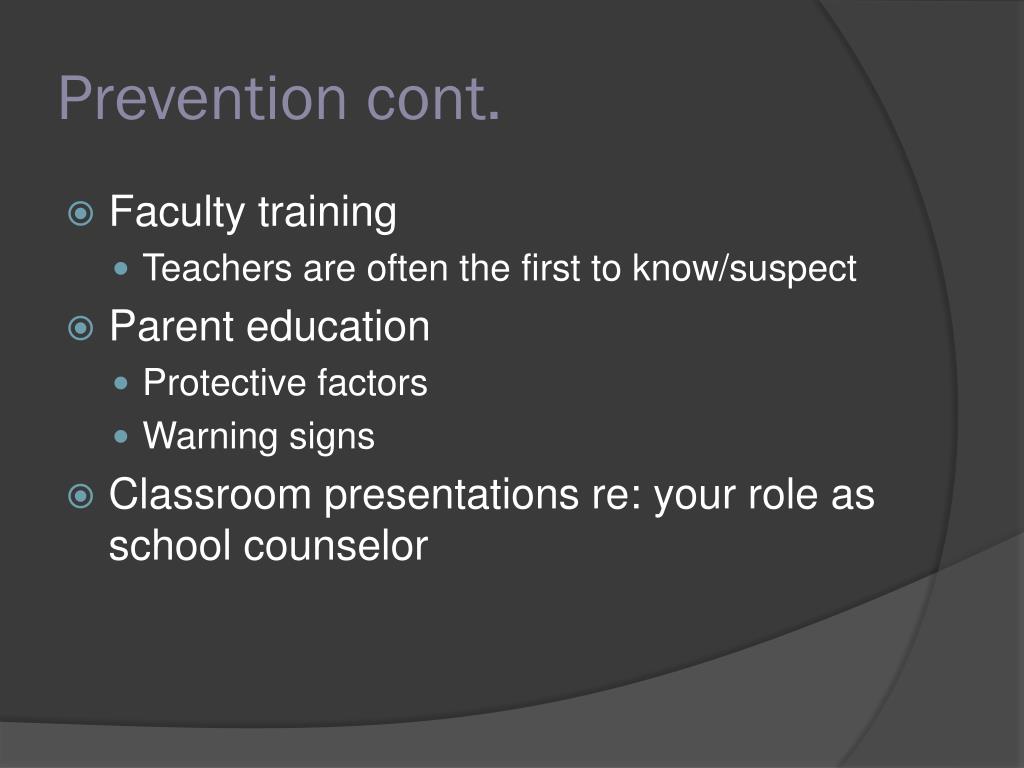 Prevention cont.

Faculty training

Teachers are often the first to know/suspect

Parent education

Protective factors

Warning signs

Classroom presentations re: your role as school counselor